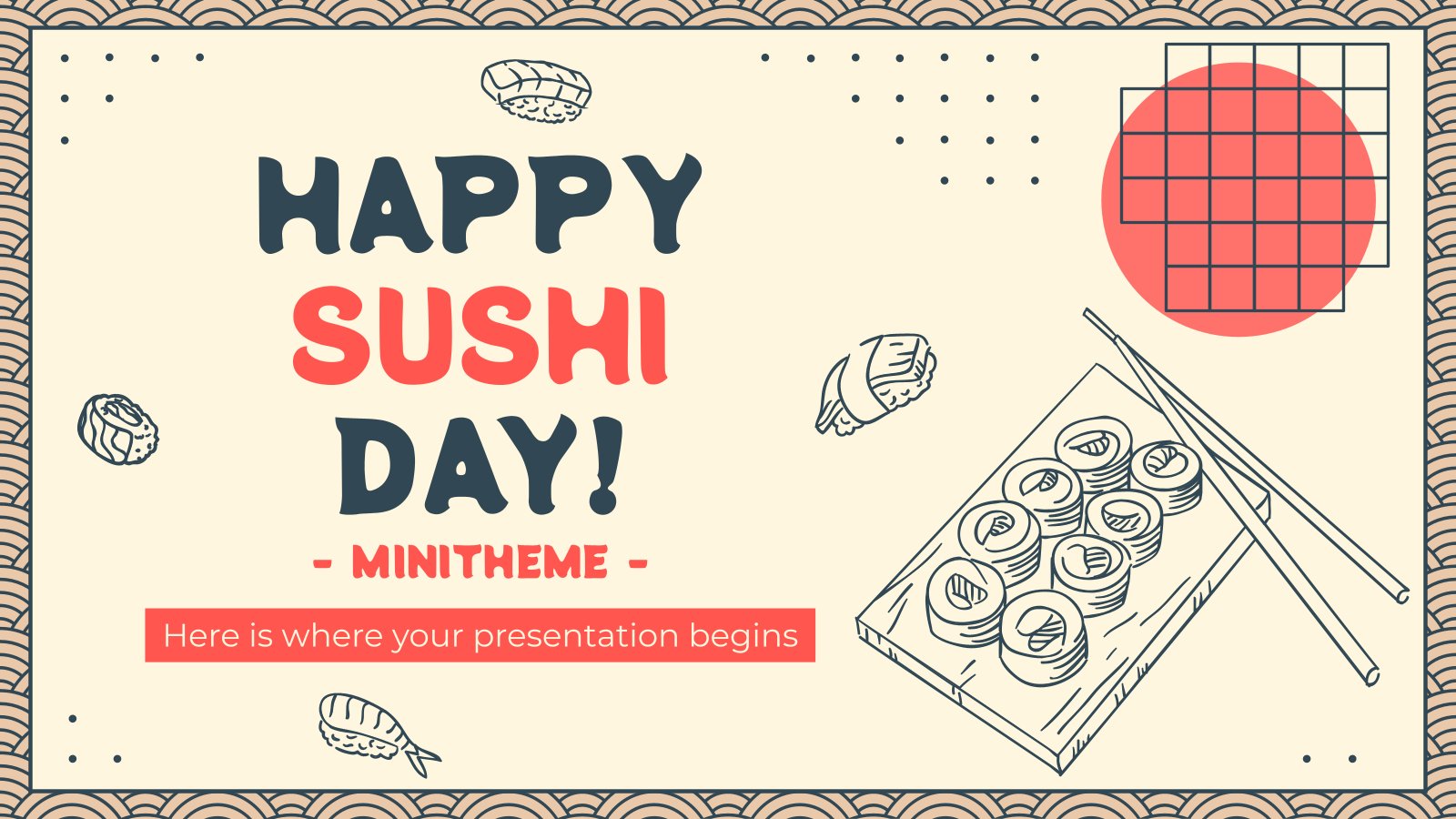 HAPPY SUSHI DAY!

- MINITHEME -

Here is where your presentation begins